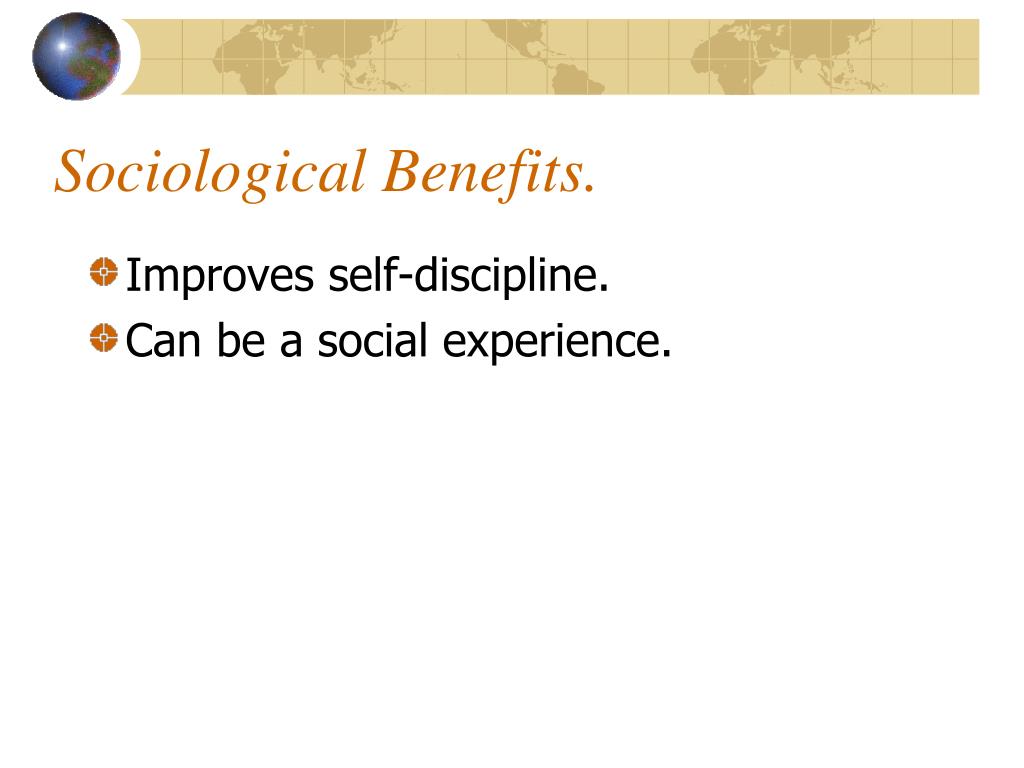 Sociological Benefits.

Improves self-discipline.

Can be a social experience.